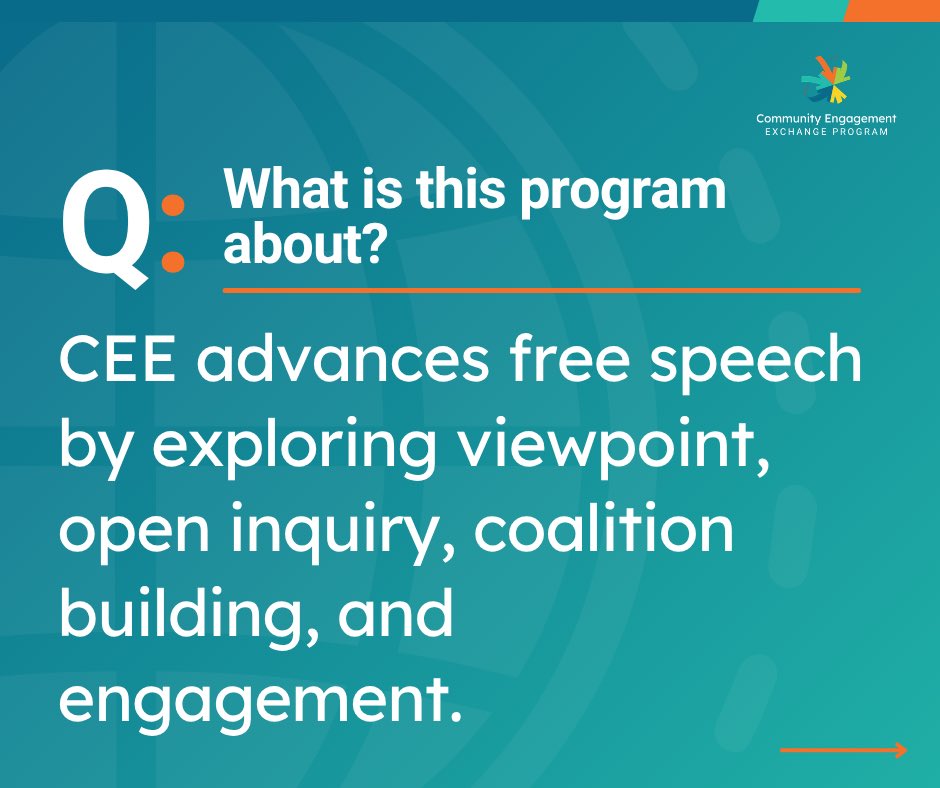 Community Engagement
EXCHANGE PROGRAM

Q: What is this program about?

CEE advances free speech by exploring viewpoint, open inquiry, coalition building, and engagement.